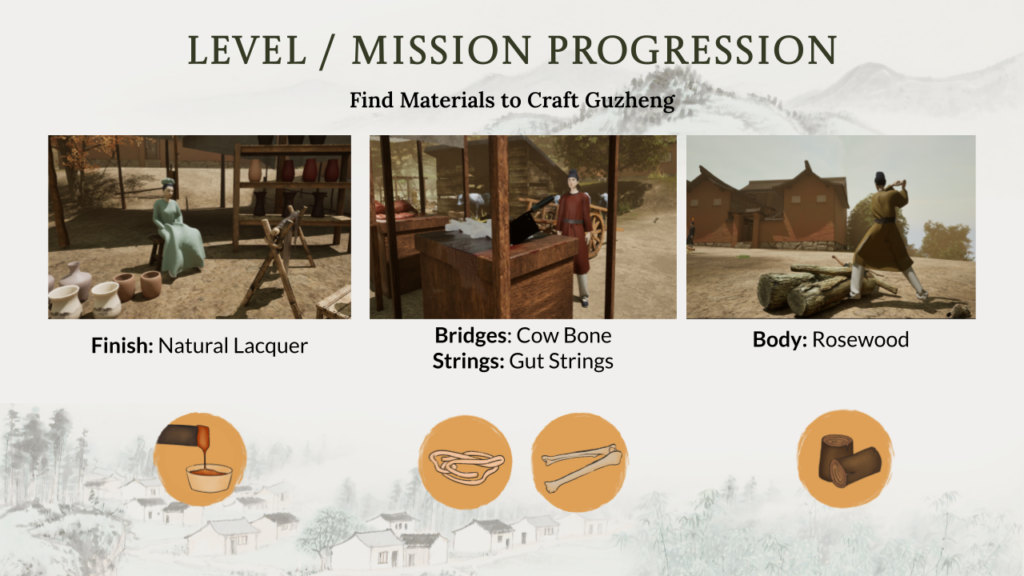 LEVEL / MISSION PROGRESSION

Find Materials to Craft Guzheng

Finish: Natural Lacquer

Bridges: Cow Bone
Strings: Gut Strings

Body: Rosewood